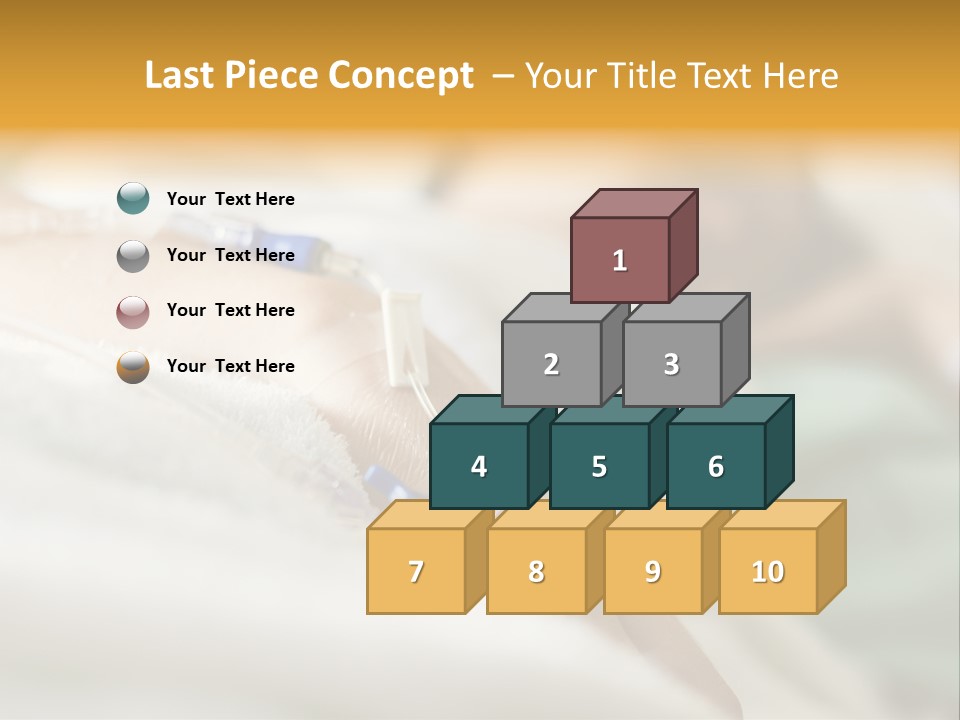 Last Piece Concept – Your Title Text Here

Your Text Here

Your Text Here

Your Text Here

Your Text Here

1

2

3

4

5

6

7

8

9

10